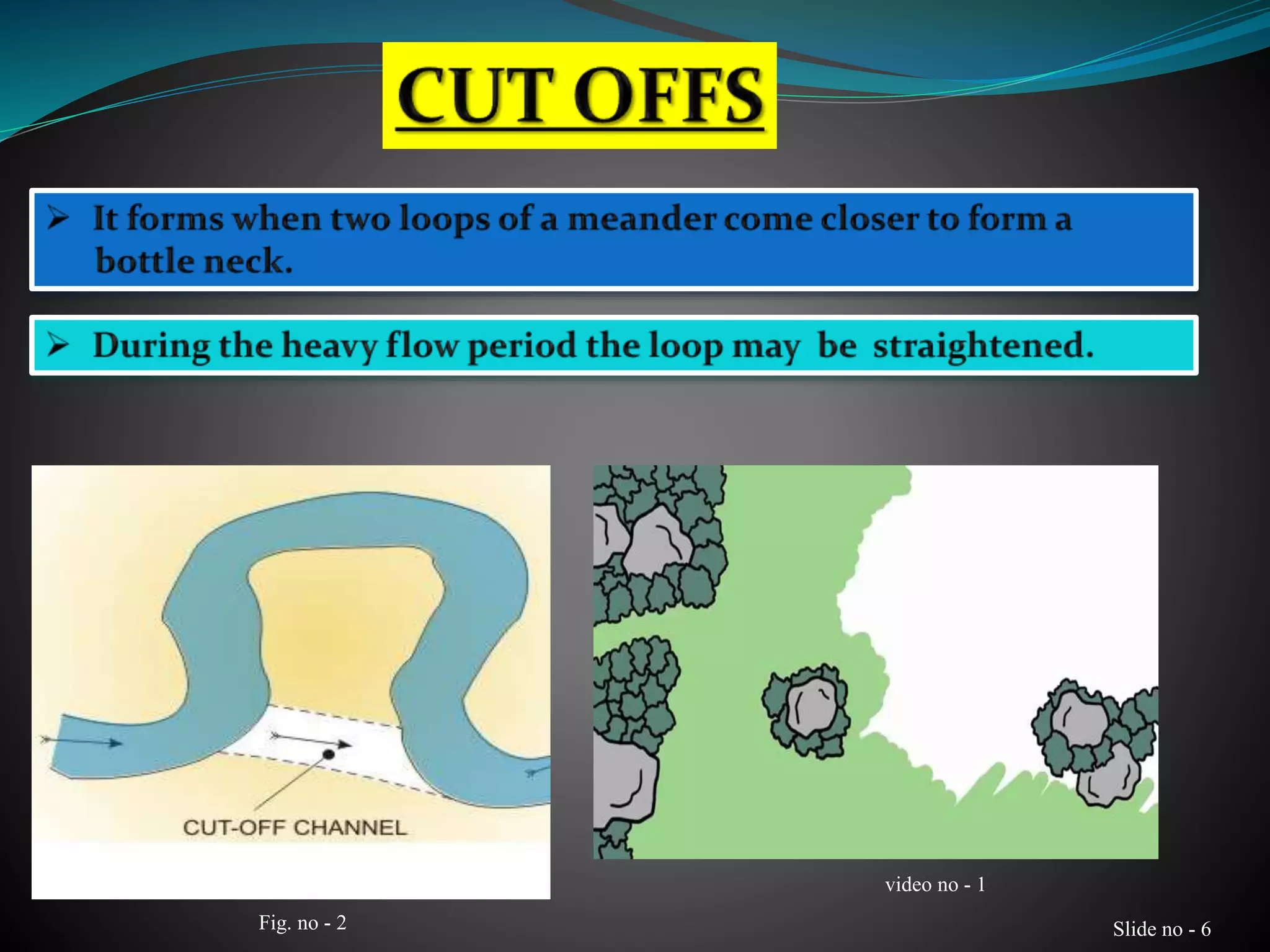 CUT OFFS

➤ It forms when two loops of a meander come closer to form a bottle neck.

➤ During the heavy flow period the loop may be straightened.

CUT-OFF CHANNEL

Fig. no - 2

video no - 1

Slide no - 6